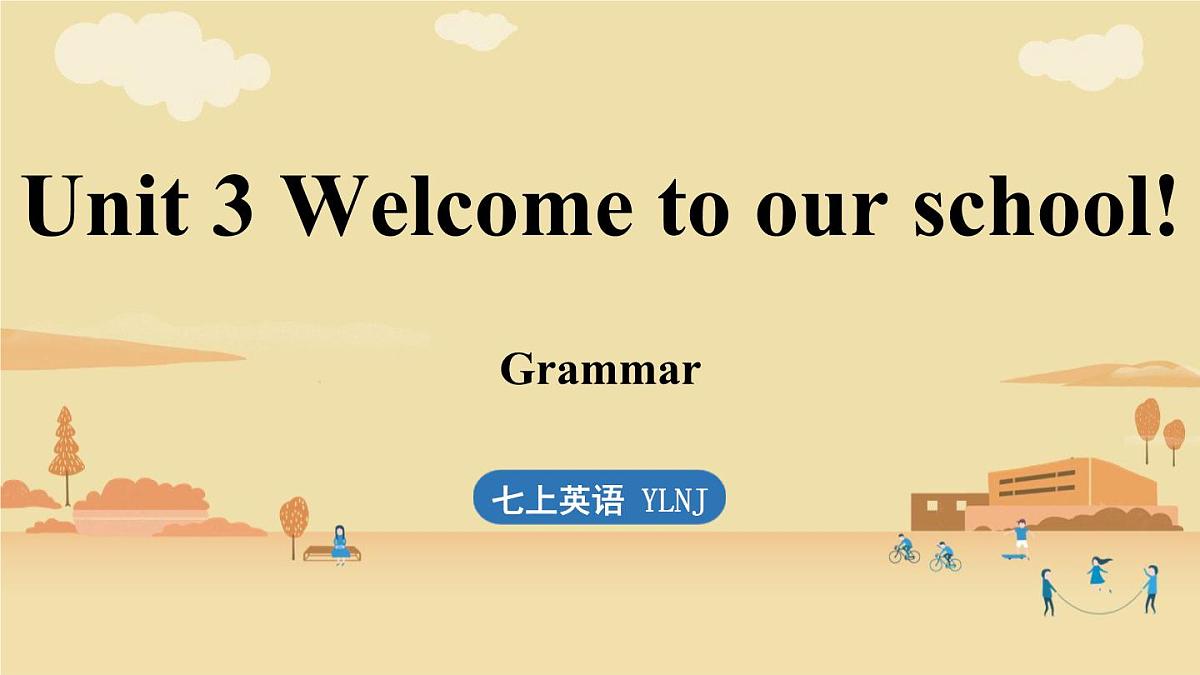 Unit 3 Welcome to our school!

Grammar

七上英语 YLNJ